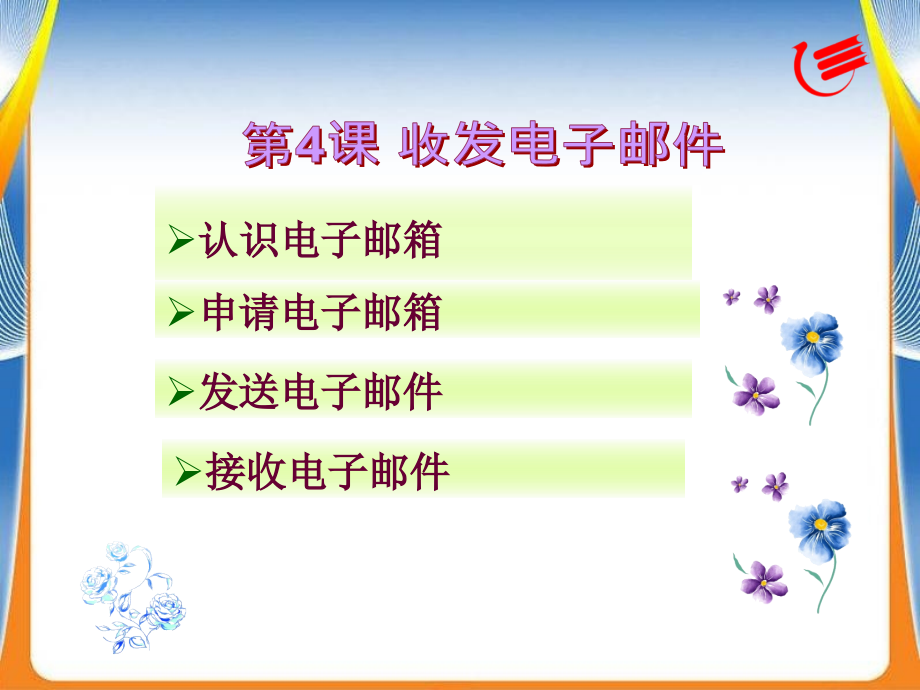 第4课 收发电子邮件

➢认识电子邮箱

➢申请电子邮箱

➢发送电子邮件

➢接收电子邮件